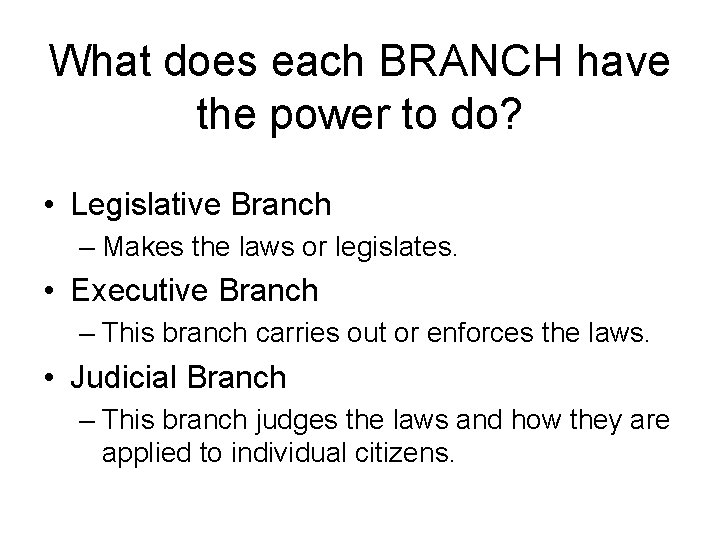 What does each BRANCH have the power to do?

• Legislative Branch
– Makes the laws or legislates.
• Executive Branch
– This branch carries out or enforces the laws.
• Judicial Branch
– This branch judges the laws and how they are applied to individual citizens.